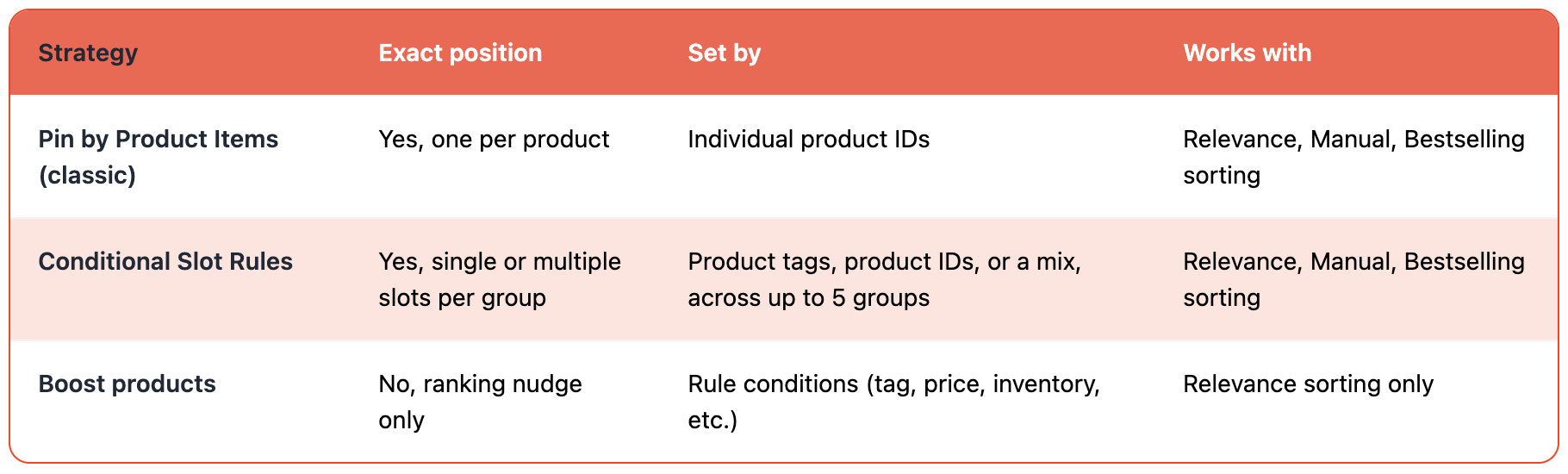 | Strategy | Exact position | Set by | Works with |
|---|---|---|---|
| Pin by Product Items (classic) | Yes, one per product | Individual product IDs | Relevance, Manual, Bestselling sorting |
| Conditional Slot Rules | Yes, single or multiple slots per group | Product tags, product IDs, or a mix, across up to 5 groups | Relevance, Manual, Bestselling sorting |
| Boost products | No, ranking nudge only | Rule conditions (tag, price, inventory, etc.) | Relevance sorting only |